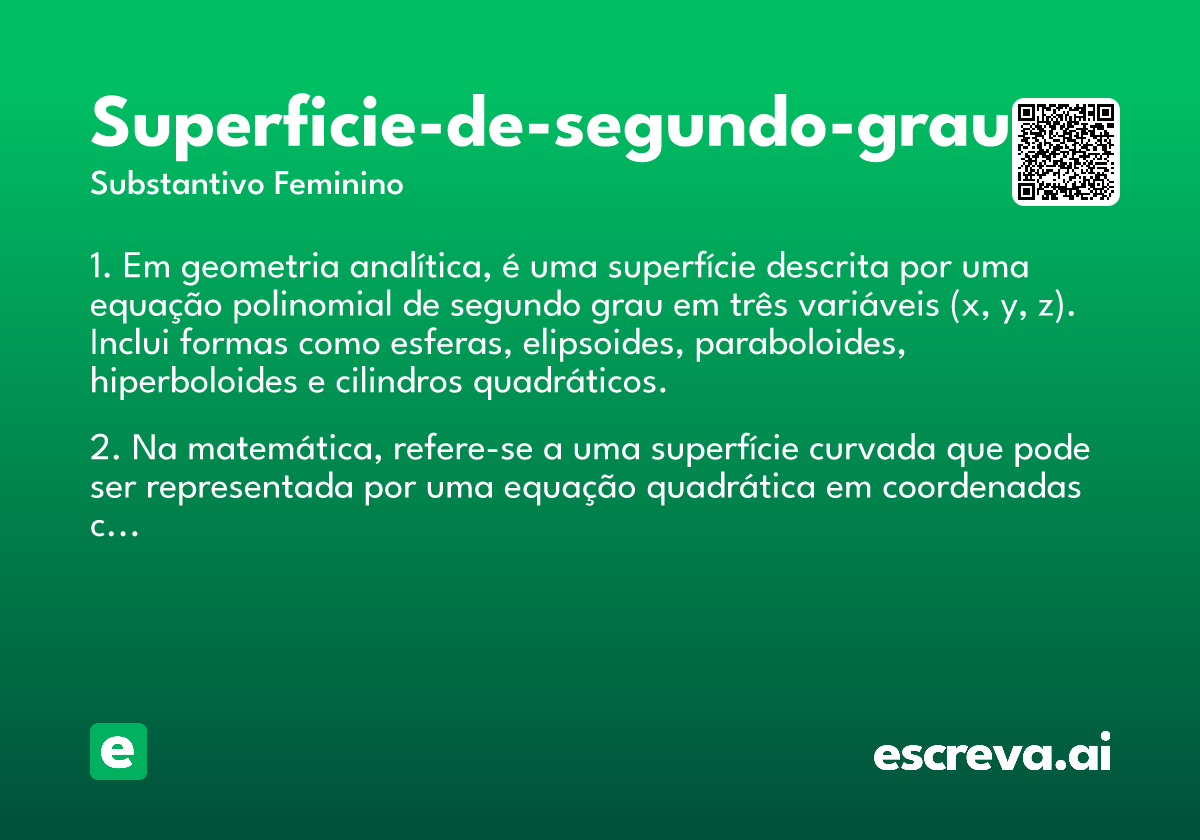 Superficie-de-segundo-grau
Substantivo Feminino

1. Em geometria analítica, é uma superfície descrita por uma equação polinomial de segundo grau em três variáveis (x, y, z). Inclui formas como esferas, elipsoides, paraboloides, hiperboloides e cilindros quadráticos.

2. Na matemática, refere-se a uma superfície curvada que pode ser representada por uma equação quadrática em coordenadas c...

e

escreva.ai